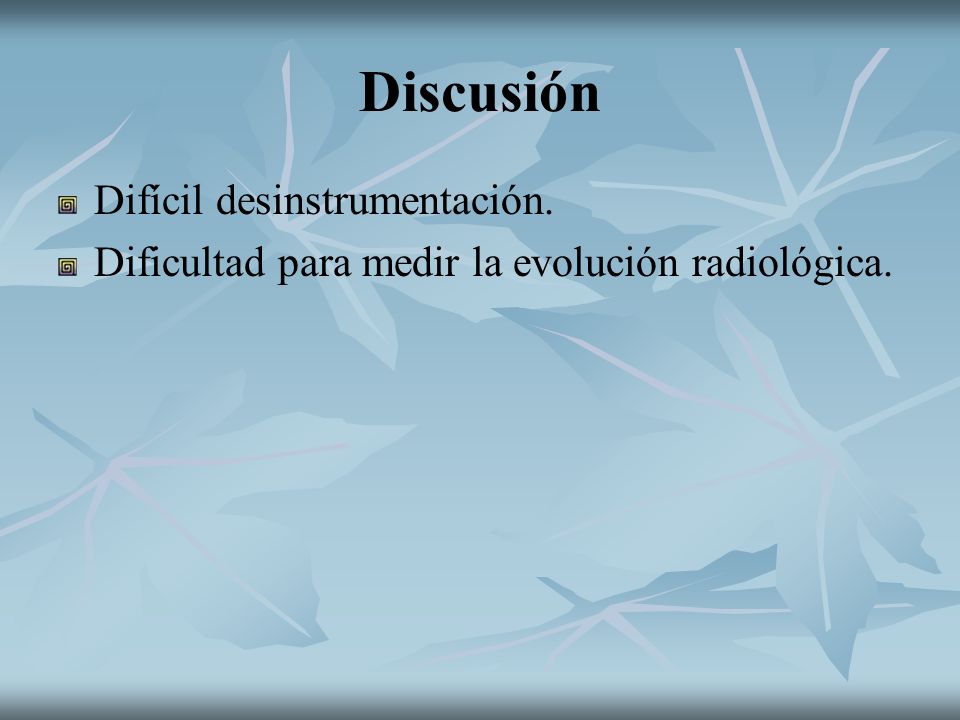 Discusión

Dificil desinstrumentación.

Dificultad para medir la evolución radiológica.